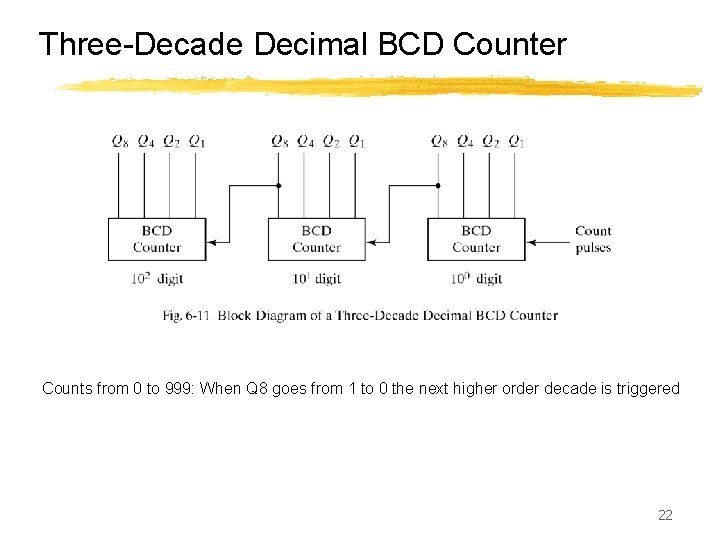 Three-Decade Decimal BCD Counter

$Q_8$ $Q_4$ $Q_2$ $Q_1$ $Q_8$ $Q_4$ $Q_2$ $Q_1$ $Q_8$ $Q_4$ $Q_2$ $Q_1$

BCD Counter BCD Counter BCD Counter Count pulses

$10^2$ digit $10^1$ digit $10^0$ digit

Fig. 6-11 Block Diagram of a Three-Decade Decimal BCD Counter

Counts from 0 to 999: When Q8 goes from 1 to 0 the next higher order decade is triggered

22